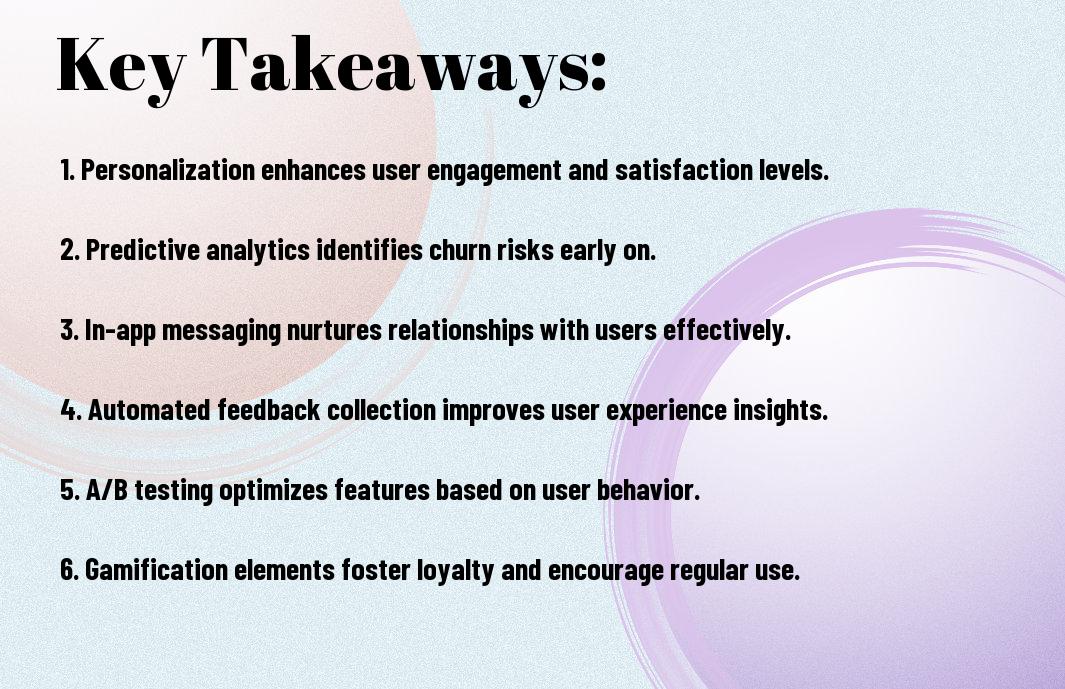 Key Takeaways:

1. Personalization enhances user engagement and satisfaction levels.

2. Predictive analytics identifies churn risks early on.

3. In-app messaging nurtures relationships with users effectively.

4. Automated feedback collection improves user experience insights.

5. A/B testing optimizes features based on user behavior.

6. Gamification elements foster loyalty and encourage regular use.